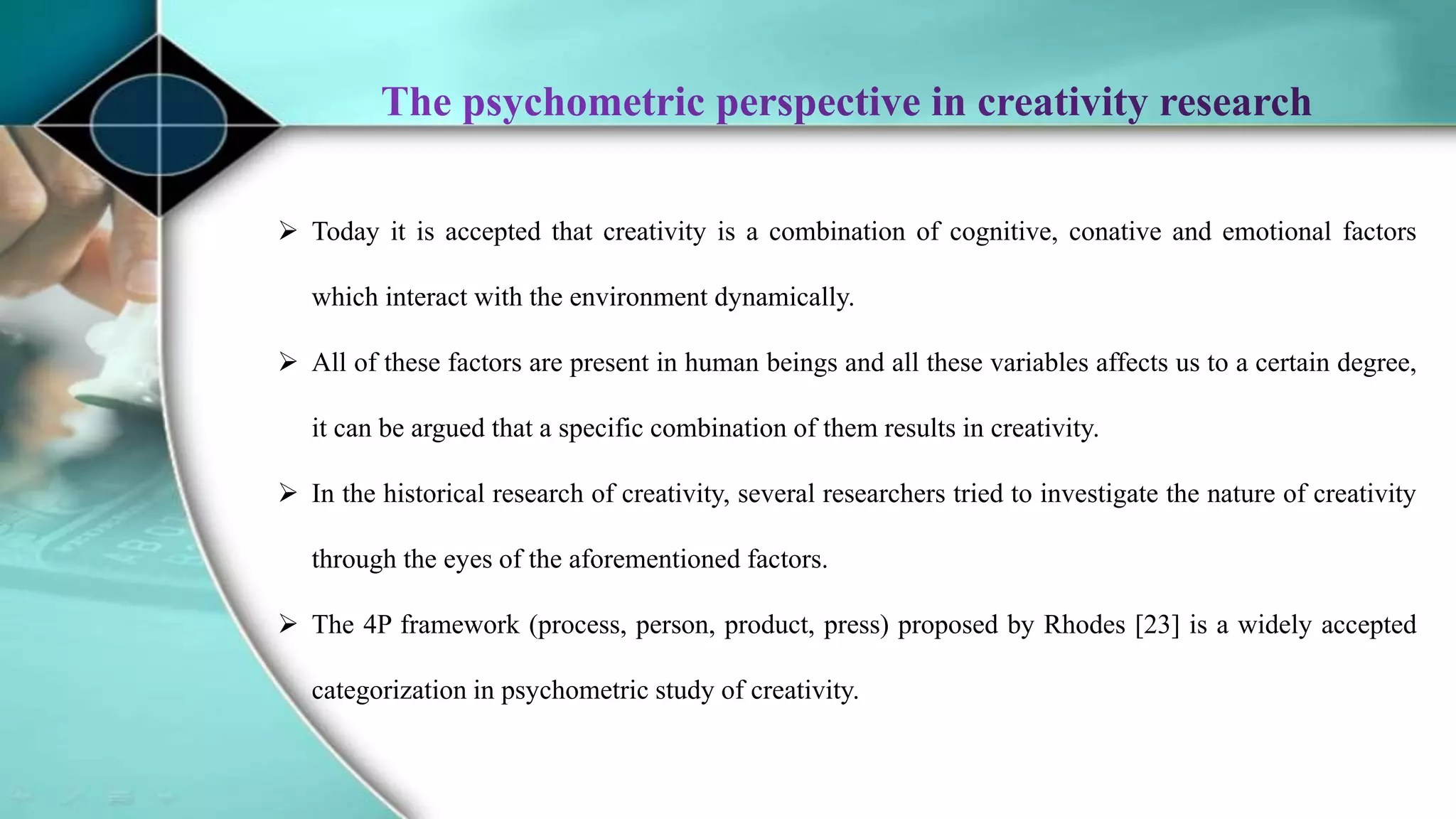 The psychometric perspective in creativity research

➢ Today it is accepted that creativity is a combination of cognitive, conative and emotional factors which interact with the environment dynamically.

➢ All of these factors are present in human beings and all these variables affects us to a certain degree, it can be argued that a specific combination of them results in creativity.

➢ In the historical research of creativity, several researchers tried to investigate the nature of creativity through the eyes of the aforementioned factors.

➢ The 4P framework (process, person, product, press) proposed by Rhodes [23] is a widely accepted categorization in psychometric study of creativity.